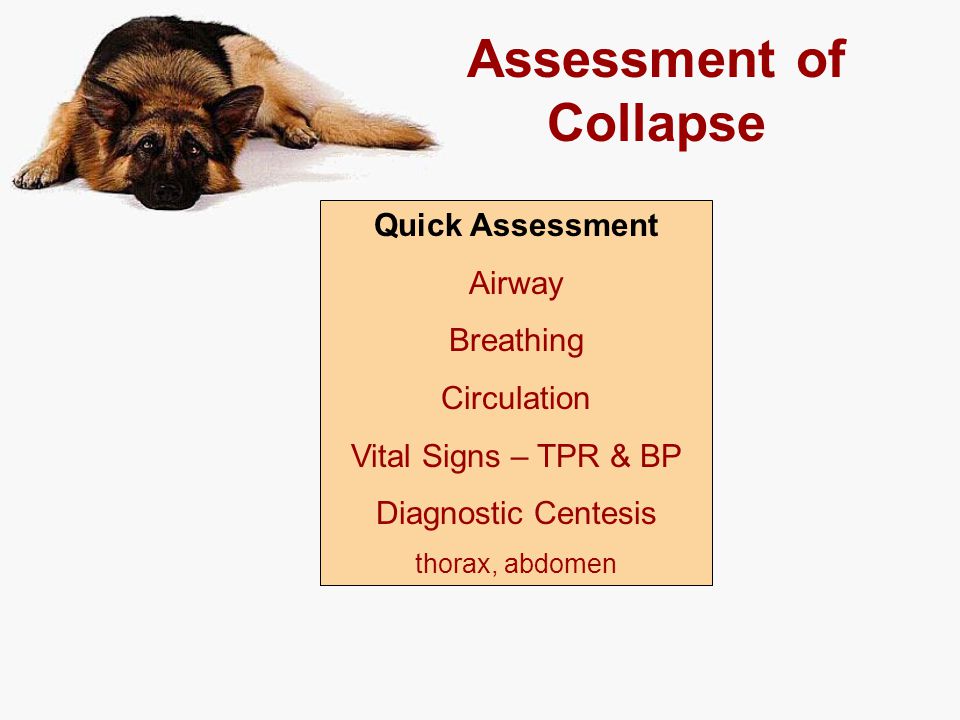 Assessment of Collapse

Quick Assessment

Airway

Breathing

Circulation

Vital Signs – TPR & BP

Diagnostic Centesis

thorax, abdomen